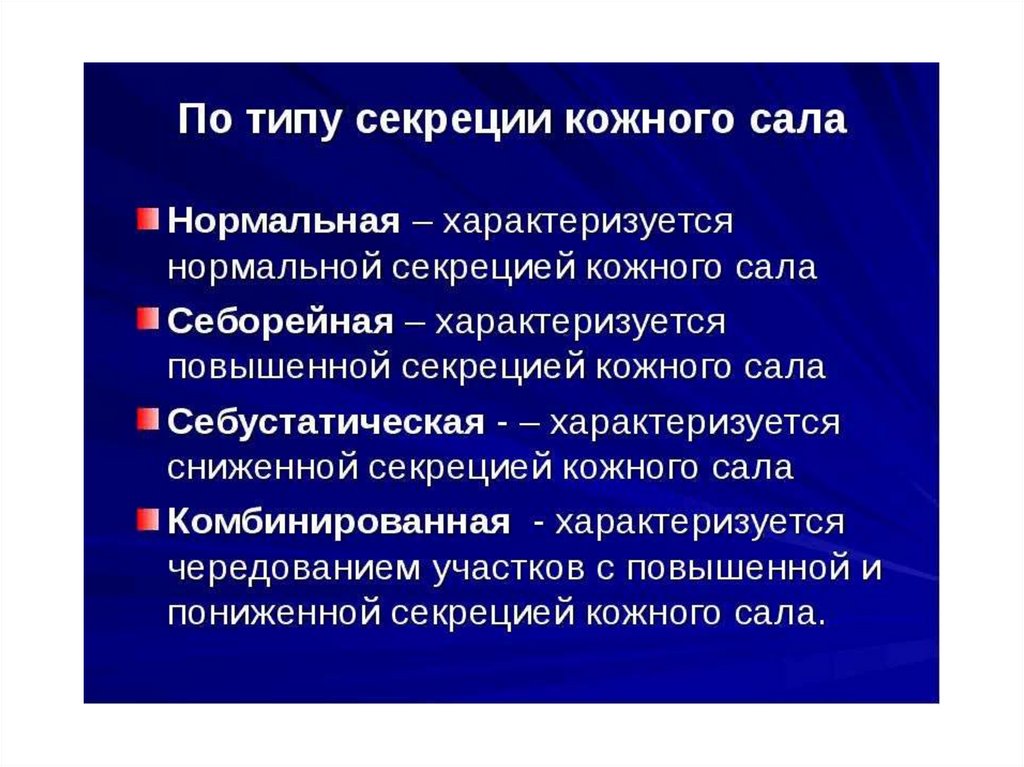 По типу секреции кожного сала

Нормальная – характеризуется нормальной секрецией кожного сала

Себорейная – характеризуется повышенной секрецией кожного сала

Себустатическая - – характеризуется сниженной секрецией кожного сала

Комбинированная - характеризуется чередованием участков с повышенной и пониженной секрецией кожного сала.